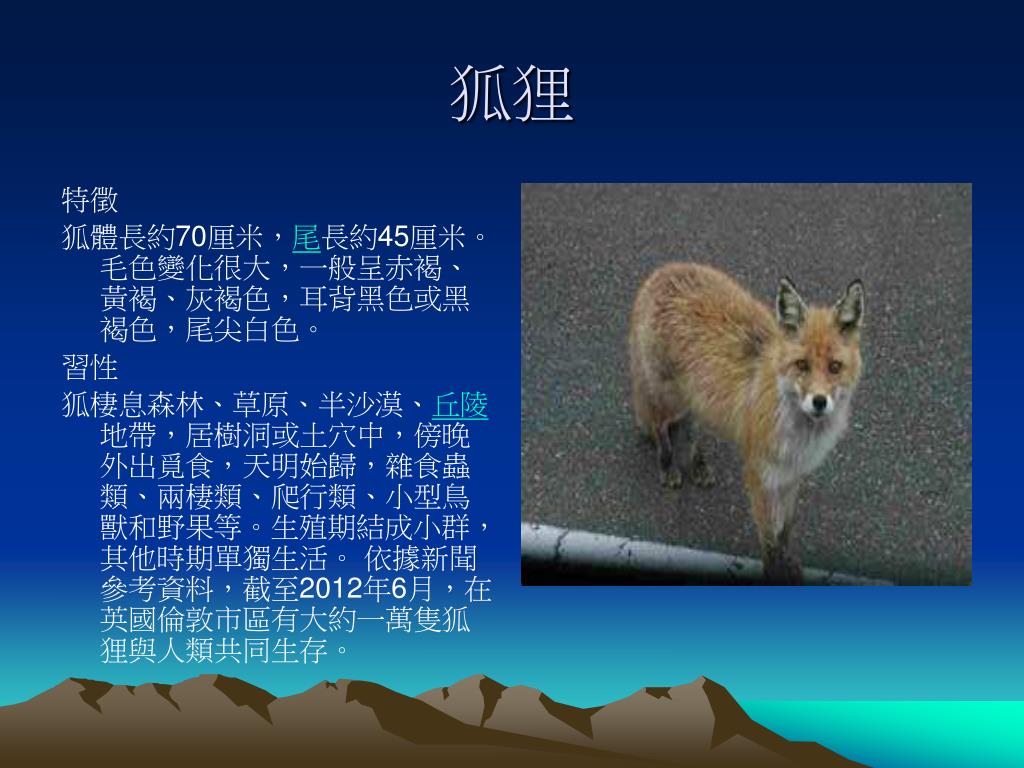 狐狸

特徵

狐體長約70厘米，尾長約45厘米。毛色變化很大，一般呈赤褐、黃褐、灰褐色，耳背黑色或黑褐色，尾尖白色。

習性

狐棲息森林、草原、半沙漠、丘陵地帶，居樹洞或土穴中，傍晚外出覓食，天明始歸，雜食蟲類、兩棲類、爬行類、小型鳥獸和野果等。生殖期結成小群，其他時期單獨生活。 依據新聞參考資料，截至2012年6月，在英國倫敦市區有大約一萬隻狐狸與人類共同生存。